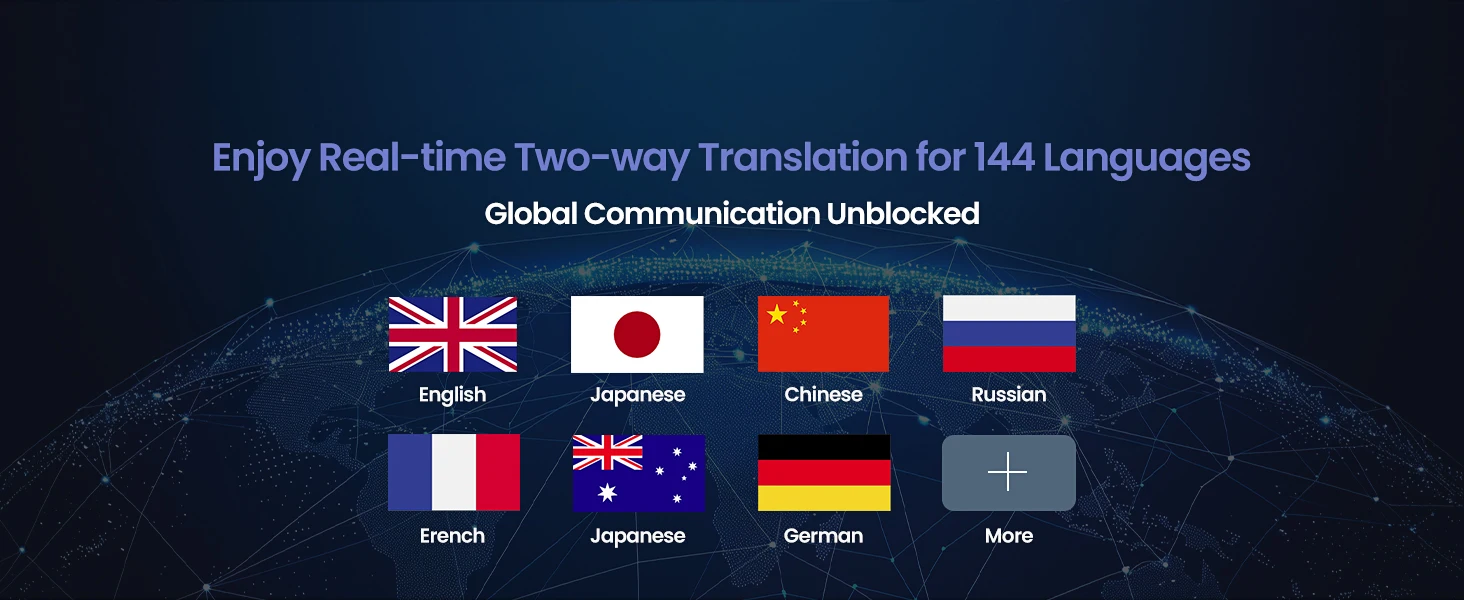 Enjoy Real-time Two-way Translation for 144 Languages

Global Communication Unblocked

English

Japanese

Chinese

Russian

Erench

Japanese

German

More